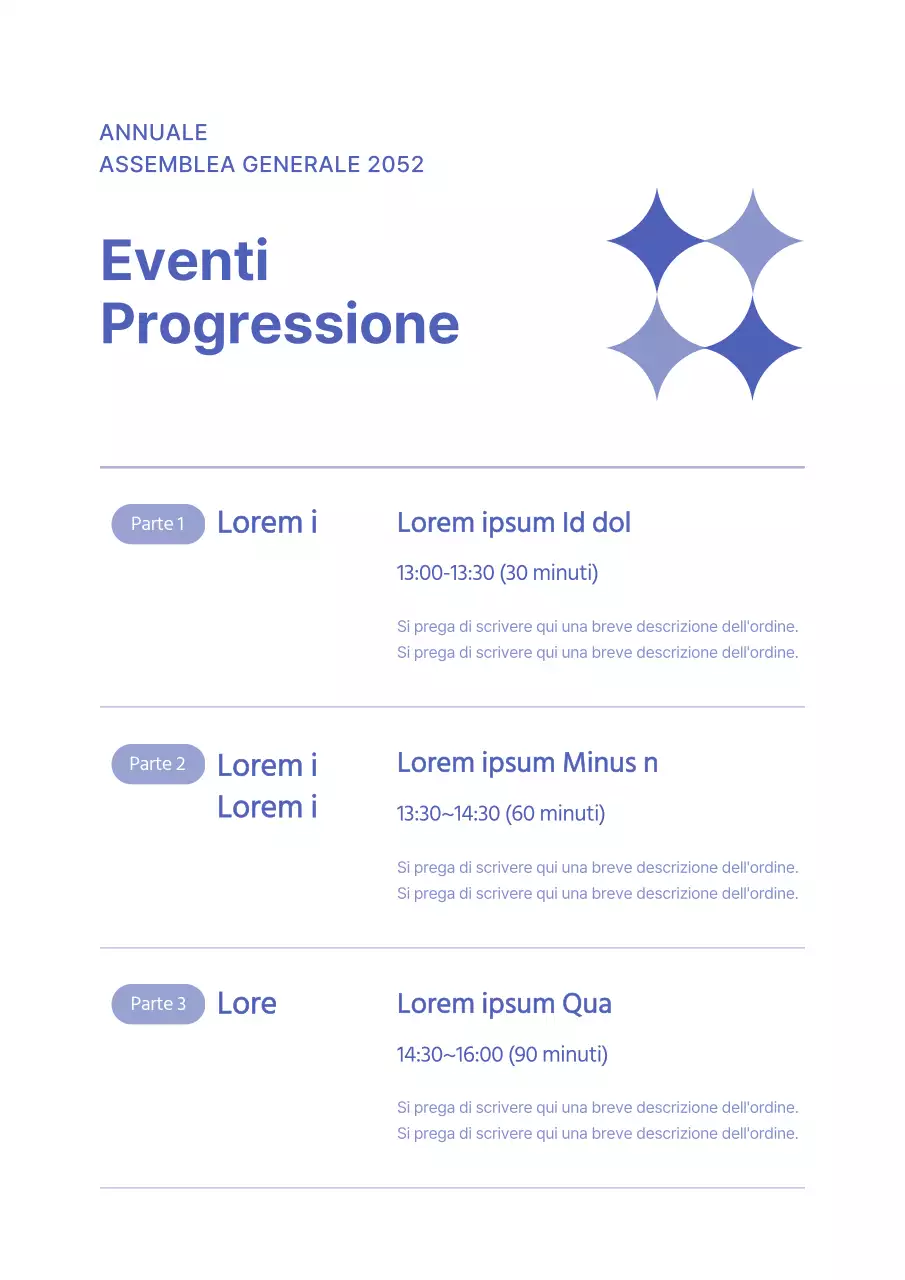 ANNUALE
ASSEMBLEA GENERALE 2052

Eventi
Progressione

Parte 1 Lorem i

Lorem ipsum Id dol

13:00-13:30 (30 minuti)

Si prega di scrivere qui una breve descrizione dell'ordine. Si prega di scrivere qui una breve descrizione dell'ordine.

Parte 2 Lorem i
Lorem i

Lorem ipsum Minus n

13:30~14:30 (60 minuti)

Si prega di scrivere qui una breve descrizione dell'ordine. Si prega di scrivere qui una breve descrizione dell'ordine.

Parte 3 Lore

Lorem ipsum Qua

14:30~16:00 (90 minuti)

Si prega di scrivere qui una breve descrizione dell'ordine. Si prega di scrivere qui una breve descrizione dell'ordine.